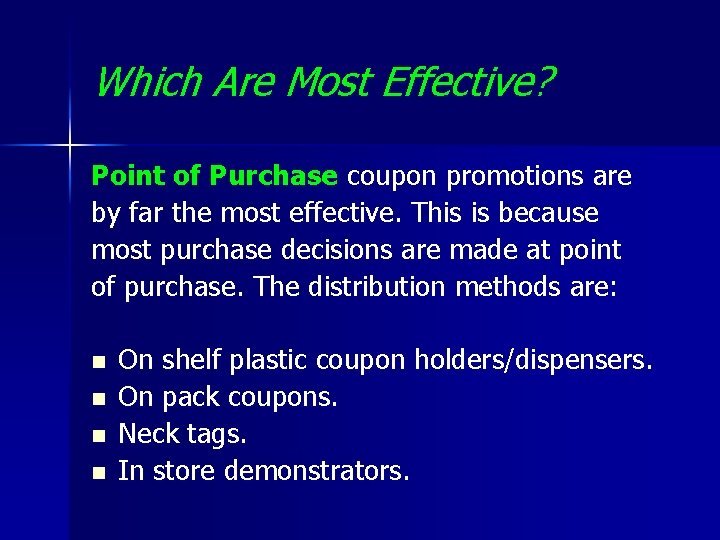 Which Are Most Effective?

Point of Purchase coupon promotions are by far the most effective. This is because most purchase decisions are made at point of purchase. The distribution methods are:

- On shelf plastic coupon holders/dispensers.
- On pack coupons.
- Neck tags.
- In store demonstrators.